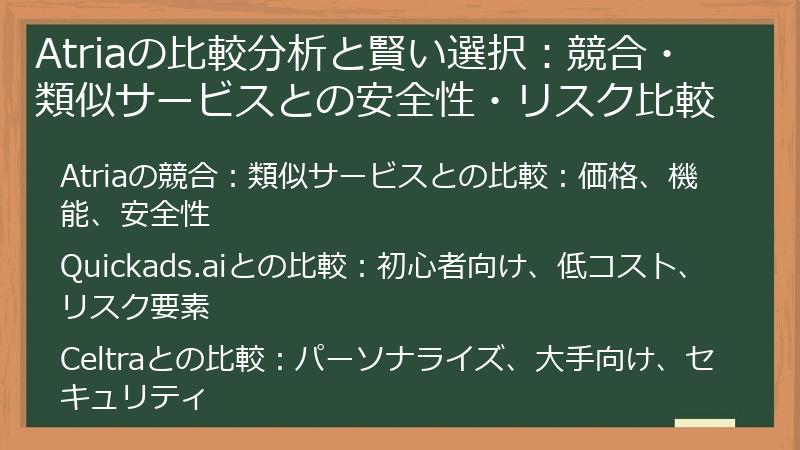 Atriaの比較分析と賢い選択：競合・類似サービスとの安全性・リスク比較

Atriaの競合：類似サービスとの比較：価格、機能、安全性

Quickads.aiとの比較：初心者向け、低コスト、リスク要素

Celtraとの比較：パーソナライズ、大手向け、セキュリティ